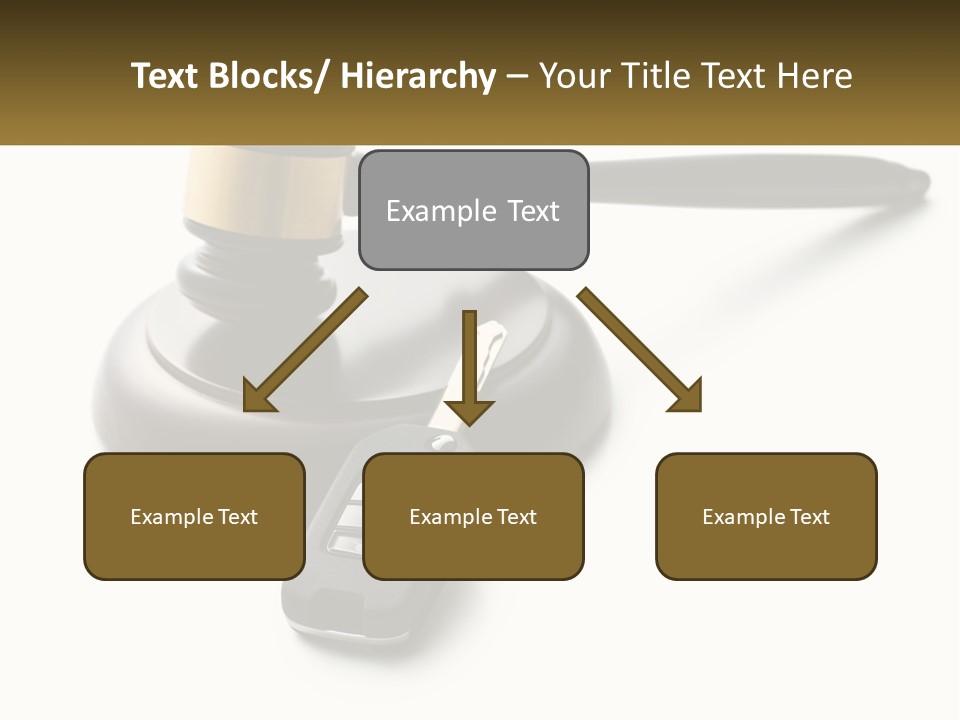 Text Blocks/ Hierarchy – Your Title Text Here

Example Text

Example Text

Example Text

Example Text